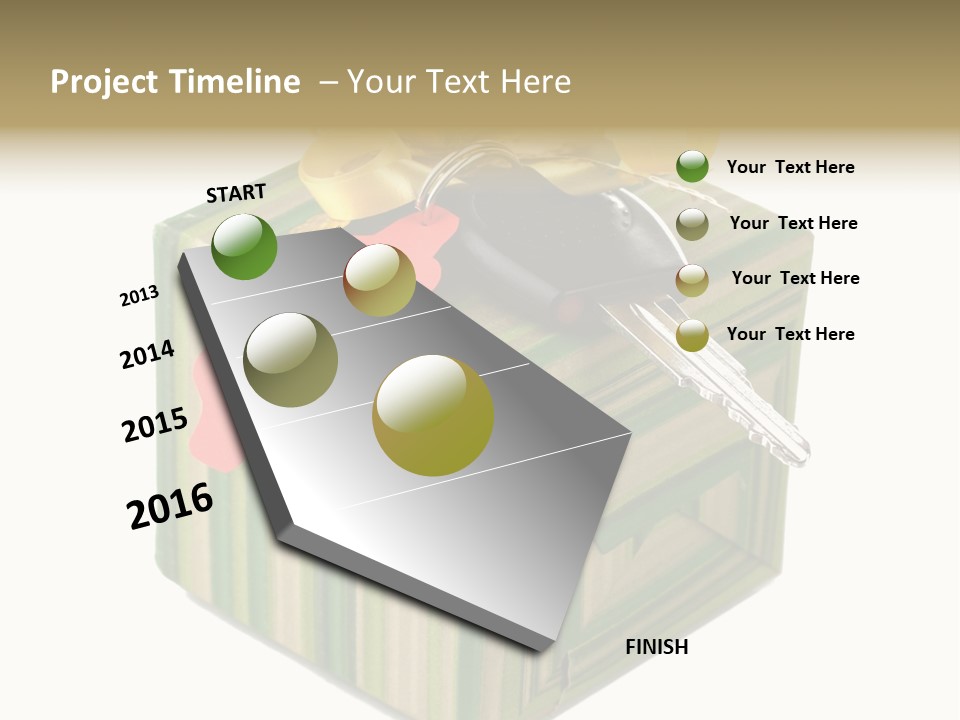 Project Timeline – Your Text Here

START

2013

2014

2015

2016

FINISH

Your Text Here

Your Text Here

Your Text Here

Your Text Here